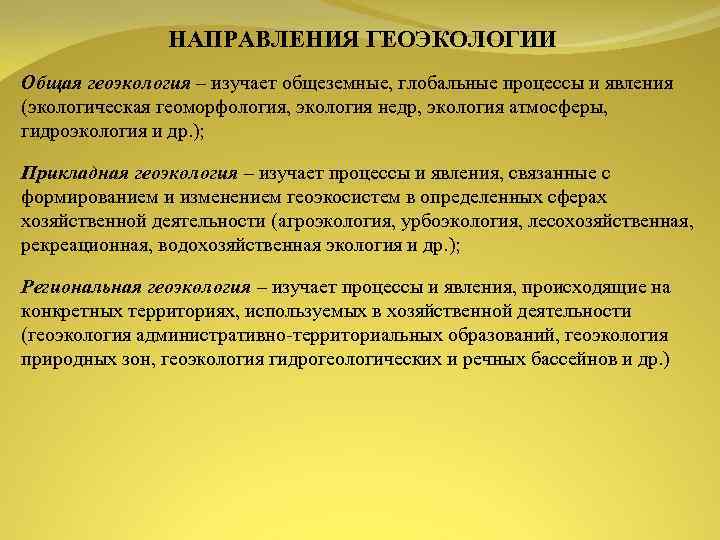 НАПРАВЛЕНИЯ ГЕОЭКОЛОГИИ

Общая геоэкология – изучает общеземные, глобальные процессы и явления (экологическая геоморфология, экология недр, экология атмосферы, гидроэкология и др.);

Прикладная геоэкология – изучает процессы и явления, связанные с формированием и изменением геоэкосистем в определенных сферах хозяйственной деятельности (агроэкология, урбоэкология, лесохозяйственная, рекреационная, водохозяйственная экология и др.);

Региональная геоэкология – изучает процессы и явления, происходящие на конкретных территориях, используемых в хозяйственной деятельности (геоэкология административно-территориальных образований, геоэкология природных зон, геоэкология гидрогеологических и речных бассейнов и др.)